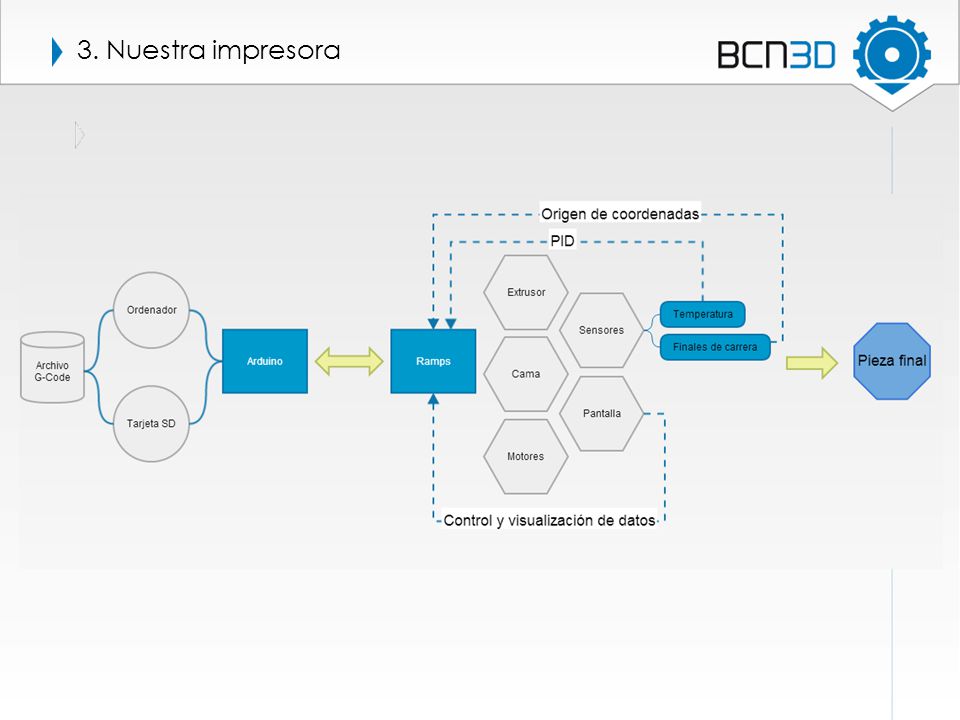 3. Nuestra impresora

BCN3D

Origen de coordenadas

PID

Archivo G-Code

Ordenador

Tarjeta SD

Arduino

Ramps

Extrusor

Cama

Motores

Sensores

Pantalla

Temperatura

Finales de carrera

Pieza final

Control y visualización de datos